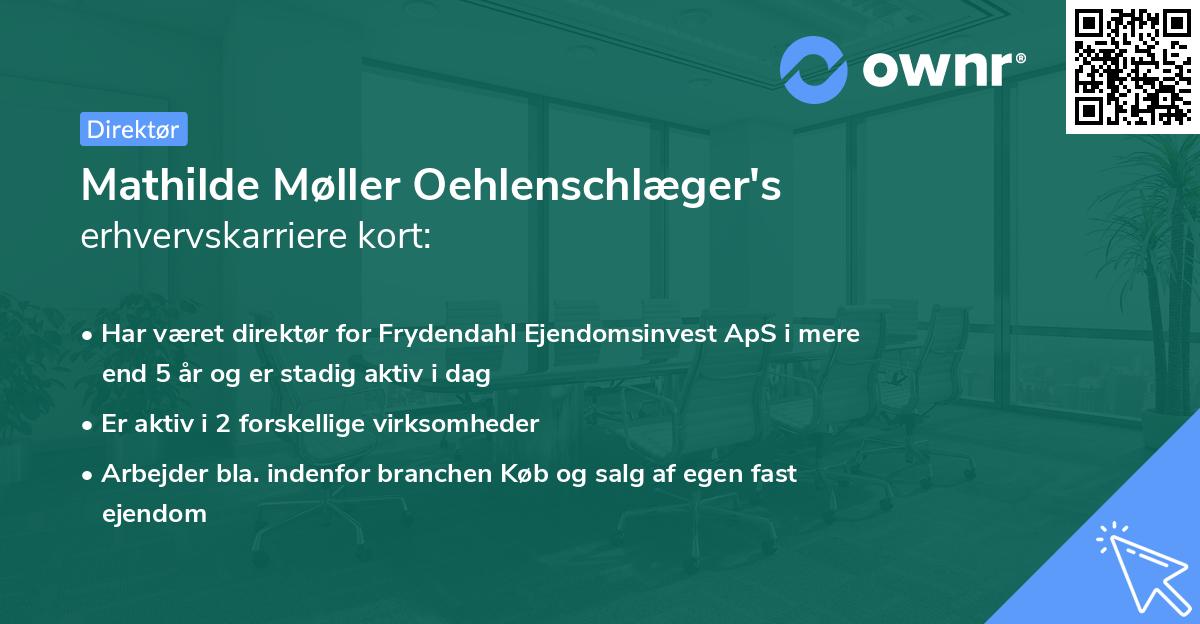 ownr®

Direktør

Mathilde Møller Oehlenschlæger's erhvervskarriere kort:

• Har været direktør for Frydendahl Ejendomsinvest ApS i mere end 5 år og er stadig aktiv i dag

• Er aktiv i 2 forskellige virksomheder

• Arbejder bla. indenfor branchen Køb og salg af egen fast ejendom